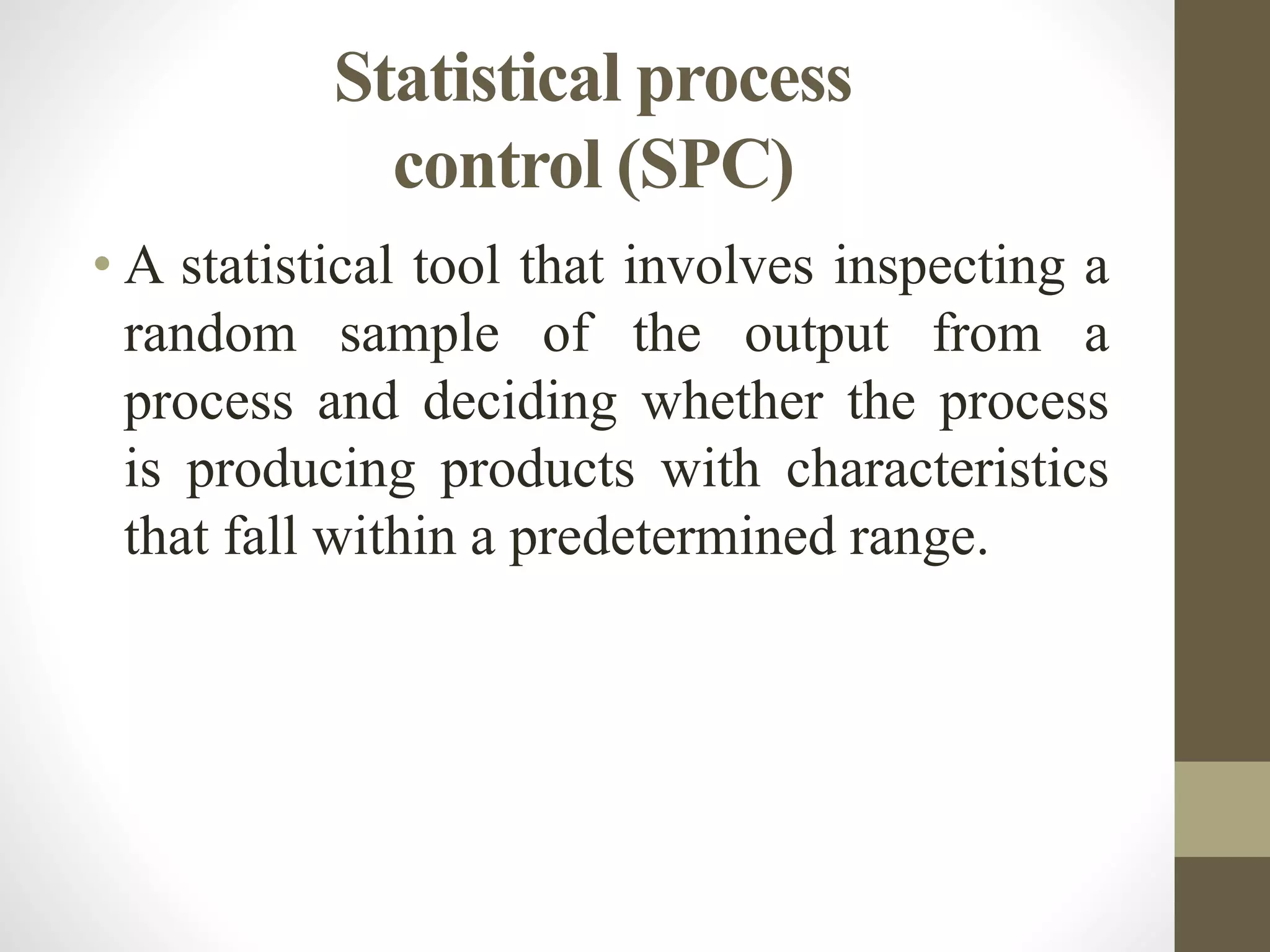 Statistical process control (SPC)

• A statistical tool that involves inspecting a random sample of the output from a process and deciding whether the process is producing products with characteristics that fall within a predetermined range.